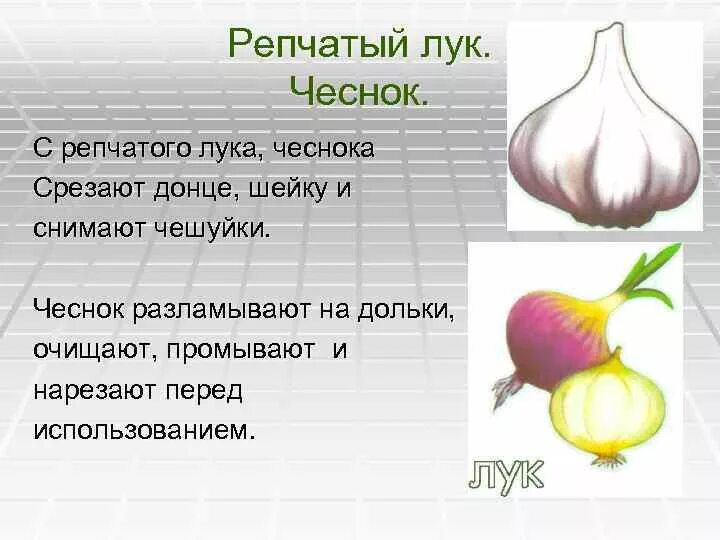 Репчатый лук.
Чеснок.

С репчатого лука, чеснока Срезают донце, шейку и снимают чешуйки.

Чеснок разламывают на дольки, очищают, промывают и нарезают перед использованием.

ЛУК